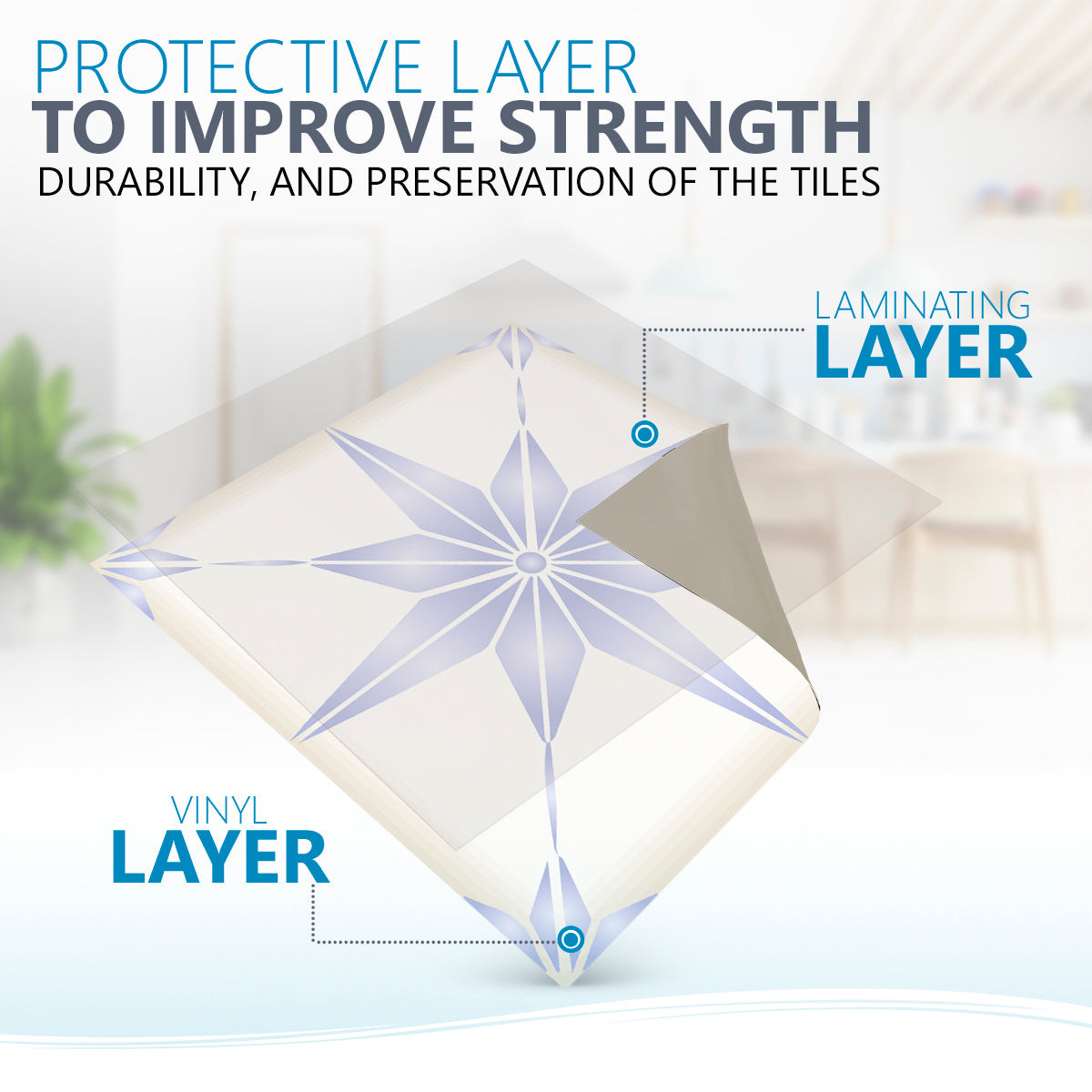 PROTECTIVE LAYER
TO IMPROVE STRENGTH
DURABILITY, AND PRESERVATION OF THE TILES

LAMINATING
LAYER

VINYL
LAYER